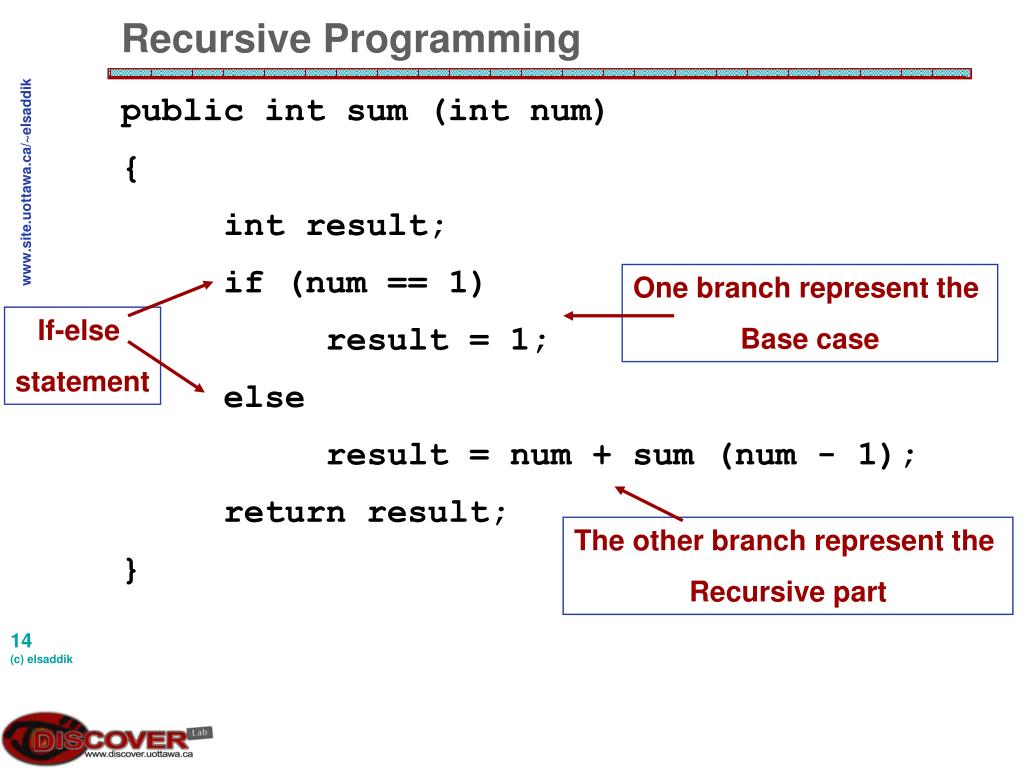 Recursive Programming

www.site.uottawa.ca/~elsaddik

public int sum (int num)
{
int result;
if (num == 1)
result = 1;
else
result = num + sum (num - 1);
return result;
}

If-else statement

One branch represent the Base case

The other branch represent the Recursive part

14
(c) elsaddik

DISCOVER Lab
www.discover.uottawa.ca